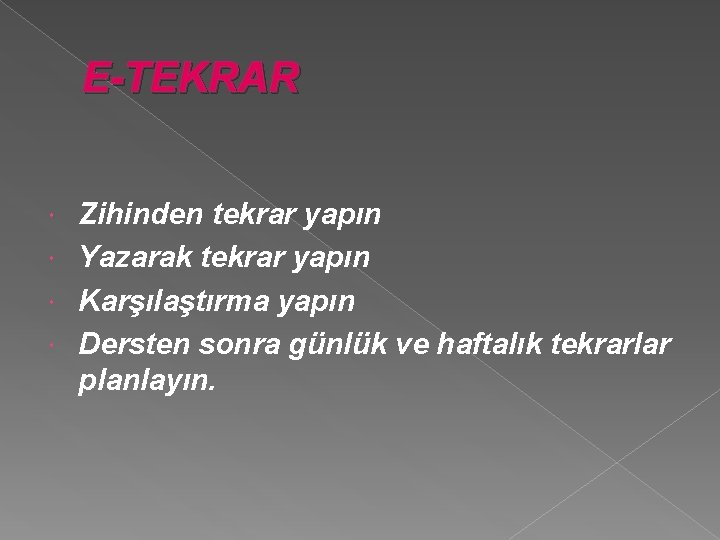 E-TEKRAR

Zihinden tekrar yapın
Yazarak tekrar yapın
Karşılaştırma yapın
Dersten sonra günlük ve haftalık tekrarlar planlayın.